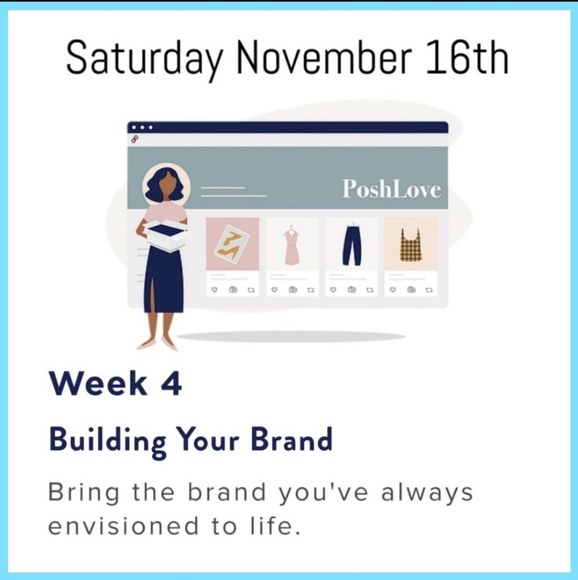 Saturday November 16th

PoshLove

Week 4

Building Your Brand

Bring the brand you've always envisioned to life.